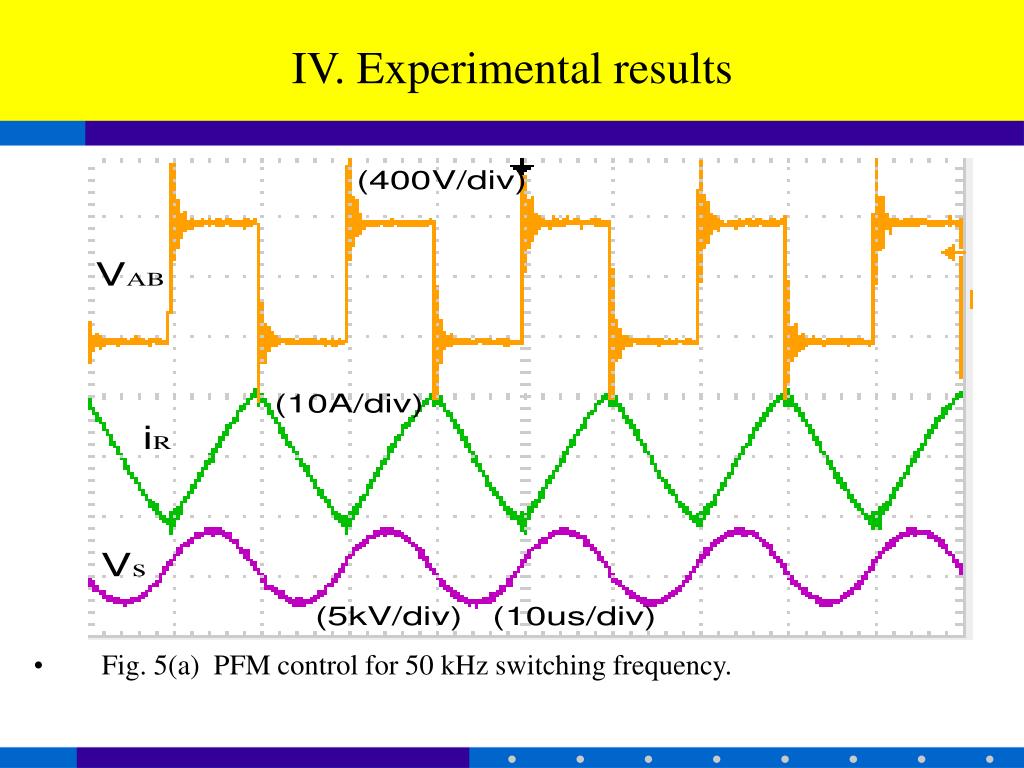 IV. Experimental results

(400V/div)

$V_{AB}$

(10A/div)

$i_R$

$V_S$

(5kV/div) (10us/div)

• Fig. 5(a) PFM control for 50 kHz switching frequency.